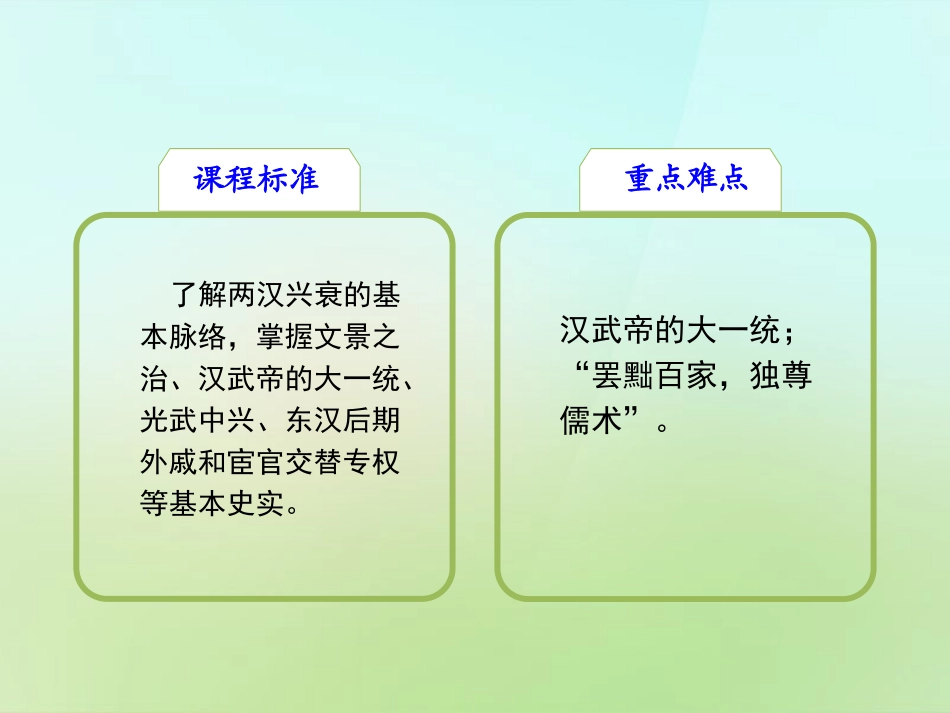 课程标准

了解两汉兴衰的基本脉络，掌握文景之治、汉武帝的大一统、光武中兴、东汉后期外戚和宦官交替专权等基本史实。

重点难点

汉武帝的大一统；“罢黜百家，独尊儒术”。